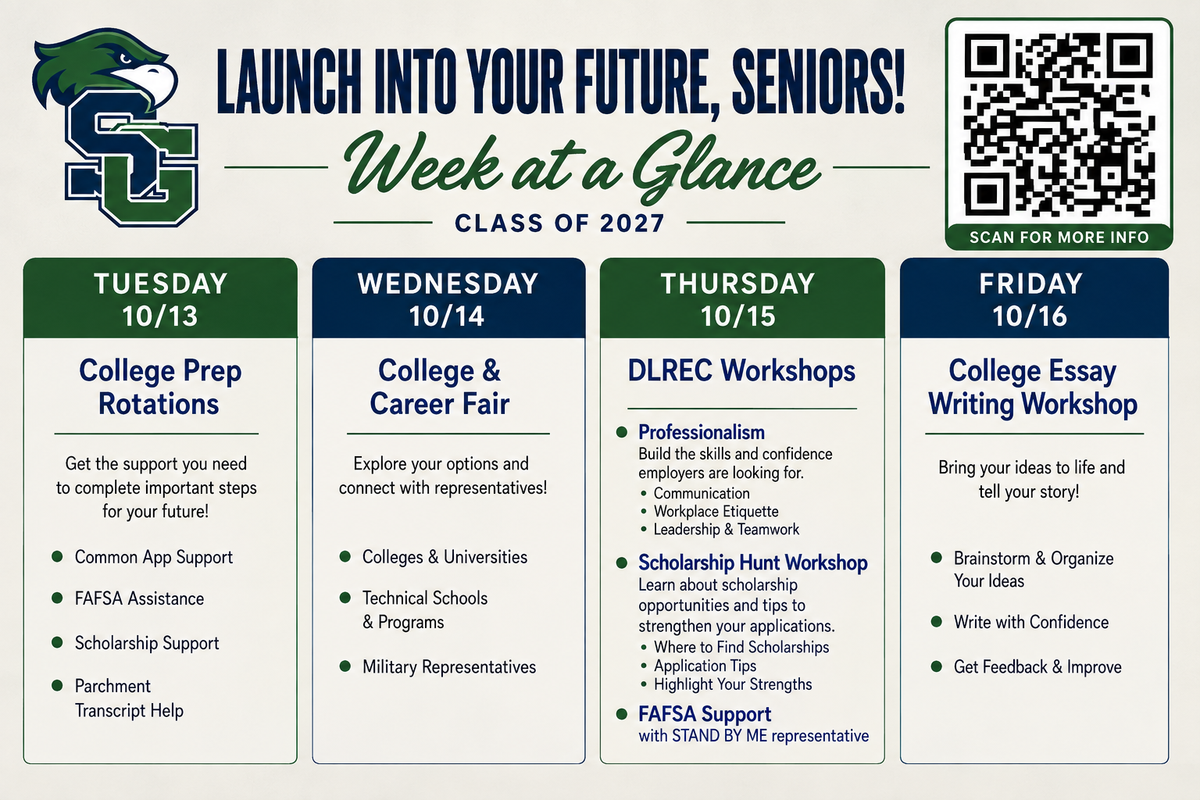 SG

LAUNCH INTO YOUR FUTURE, SENIORS!

Week at a Glance

CLASS OF 2027

SCAN FOR MORE INFO

TUESDAY
10/13

College Prep Rotations

Get the support you need to complete important steps for your future!

• Common App Support
• FAFSA Assistance
• Scholarship Support
• Parchment Transcript Help

WEDNESDAY
10/14

College & Career Fair

Explore your options and connect with representatives!

• Colleges & Universities
• Technical Schools & Programs
• Military Representatives

THURSDAY
10/15

DLREC Workshops

• Professionalism
Build the skills and confidence employers are looking for.
• Communication
• Workplace Etiquette
• Leadership & Teamwork

• Scholarship Hunt Workshop
Learn about scholarship opportunities and tips to strengthen your applications.
• Where to Find Scholarships
• Application Tips
• Highlight Your Strengths

• FAFSA Support
with STAND BY ME representative

FRIDAY
10/16

College Essay Writing Workshop

Bring your ideas to life and tell your story!

• Brainstorm & Organize Your Ideas
• Write with Confidence
• Get Feedback & Improve